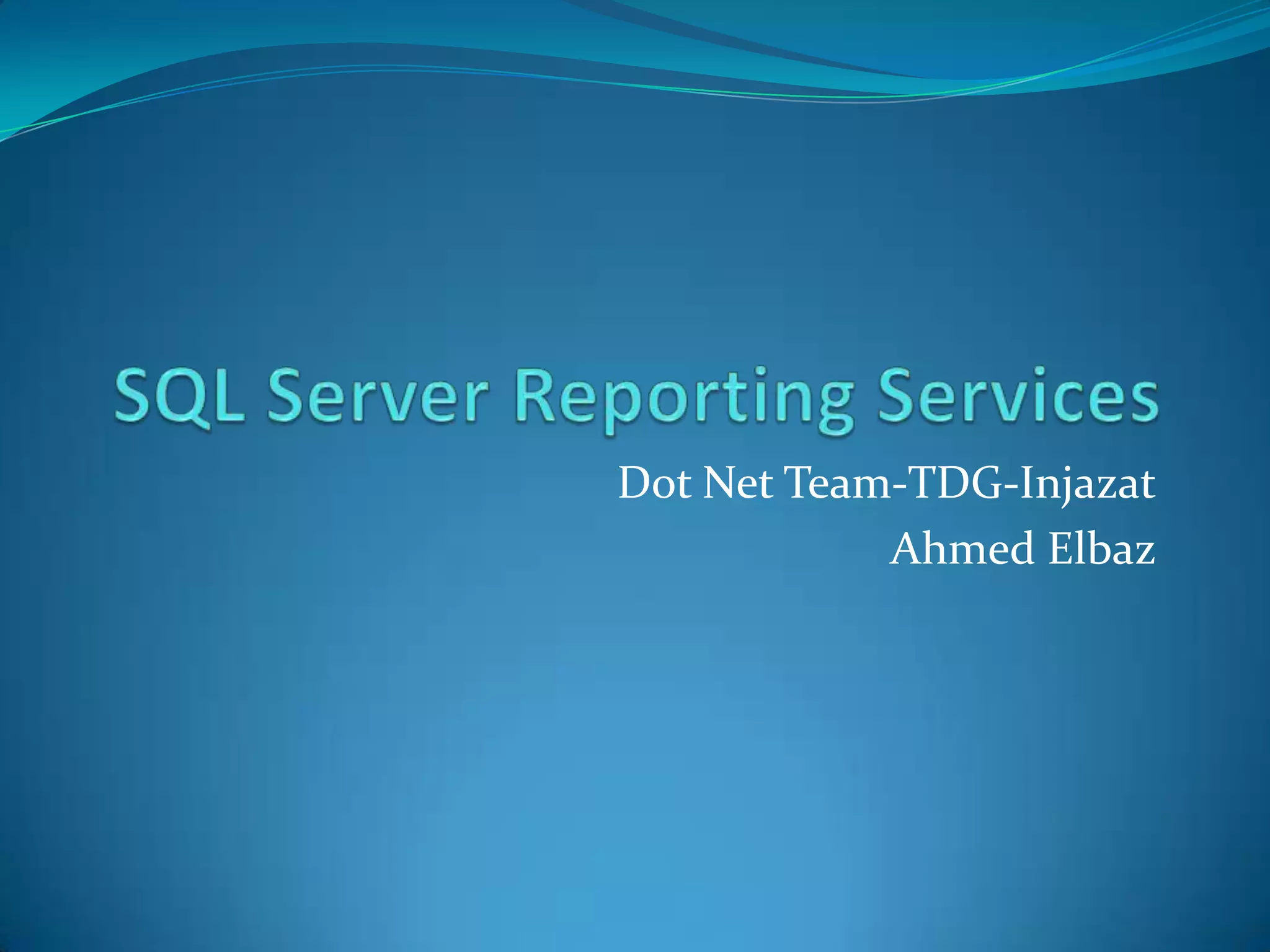 SQL Server Reporting Services

Dot Net Team-TDG-Injazat
Ahmed Elbaz